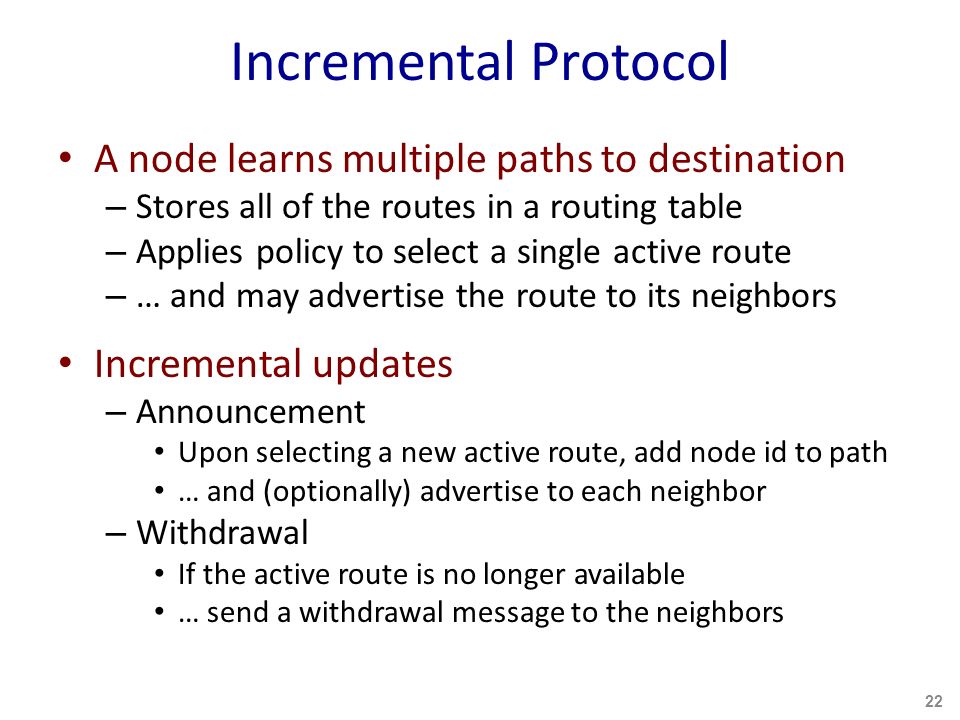 Incremental Protocol

• A node learns multiple paths to destination
  – Stores all of the routes in a routing table
  – Applies policy to select a single active route
  – … and may advertise the route to its neighbors

• Incremental updates
  – Announcement
    • Upon selecting a new active route, add node id to path
    • … and (optionally) advertise to each neighbor
  – Withdrawal
    • If the active route is no longer available
    • … send a withdrawal message to the neighbors

22